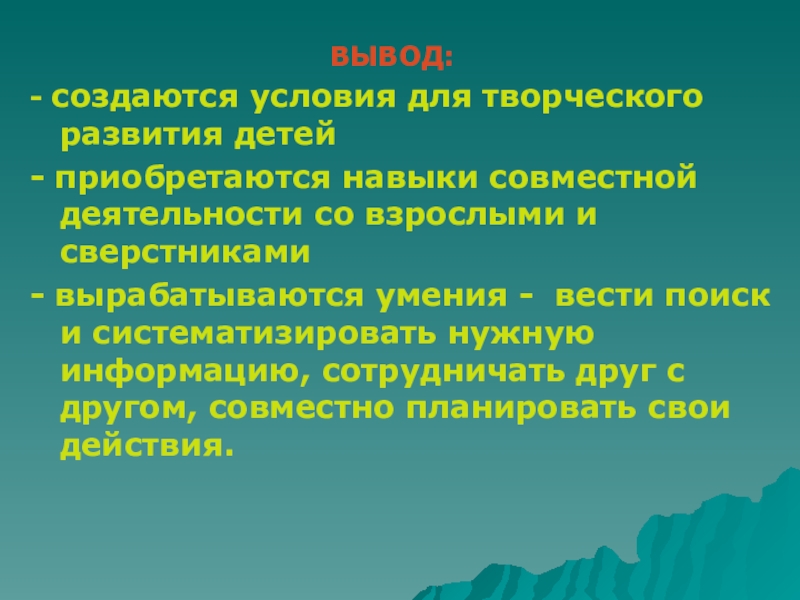 ВЫВОД:

- создаются условия для творческого развития детей

- приобретаются навыки совместной деятельности со взрослыми и сверстниками

- вырабатываются умения - вести поиск и систематизировать нужную информацию, сотрудничать друг с другом, совместно планировать свои действия.